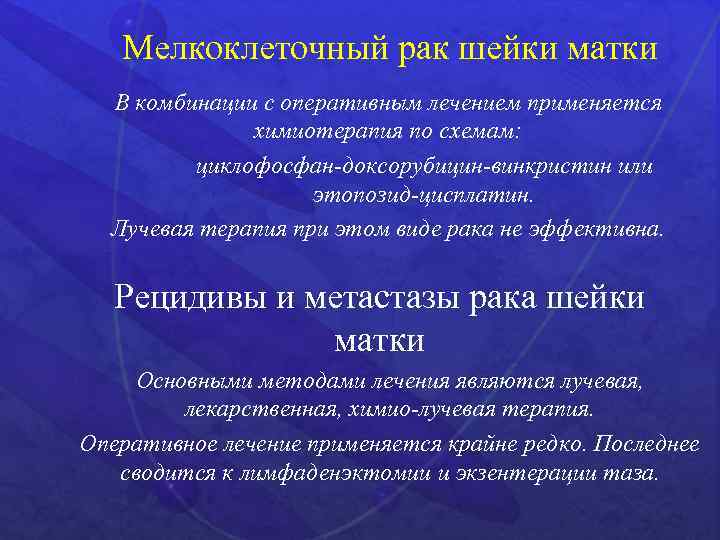 Мелкоклеточный рак шейки матки

В комбинации с оперативным лечением применяется химиотерапия по схемам:

циклофосфан-доксорубицин-винкристин или этопозид-цисплатин.

Лучевая терапия при этом виде рака не эффективна.

Рецидивы и метастазы рака шейки матки

Основными методами лечения являются лучевая, лекарственная, химио-лучевая терапия.

Оперативное лечение применяется крайне редко. Последнее сводится к лимфаденэктомии и экзентерации таза.